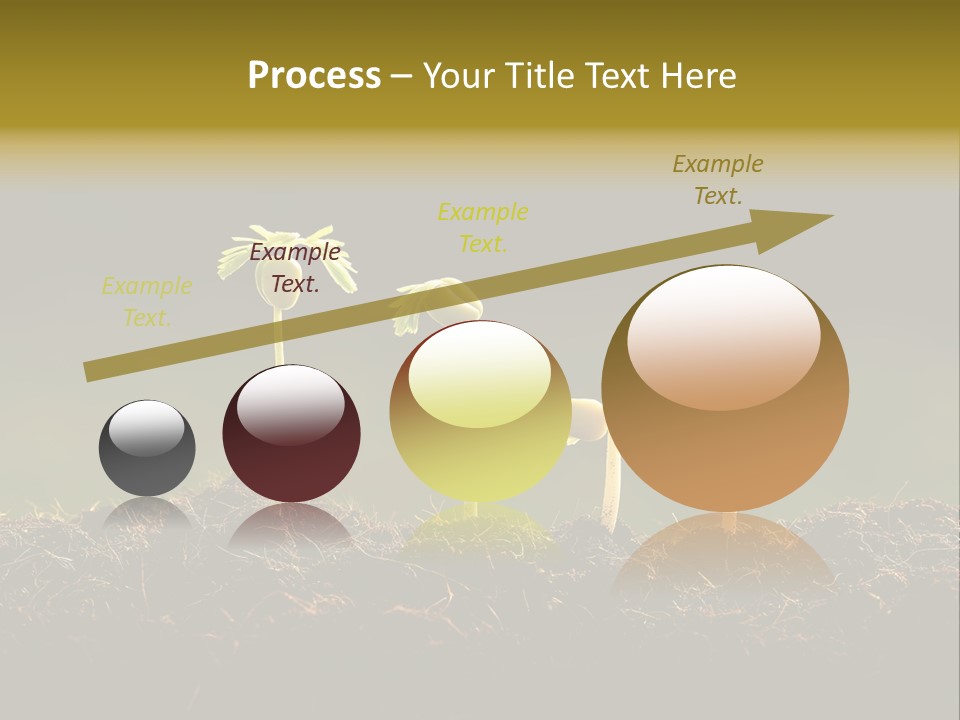 Process – Your Title Text Here

Example Text.

Example Text.

Example Text.

Example Text.